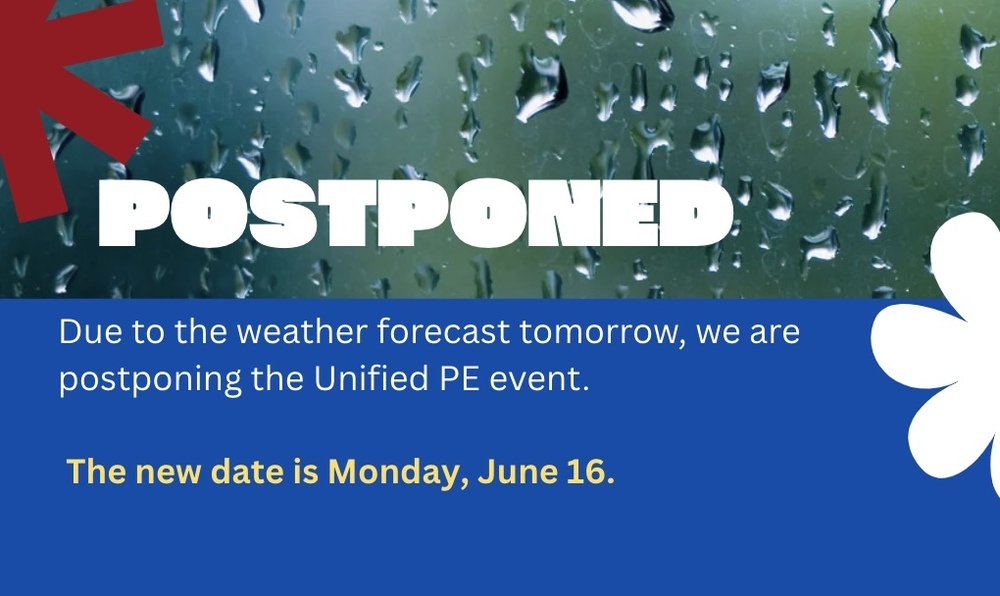 POSTPONED

Due to the weather forecast tomorrow, we are postponing the Unified PE event.

The new date is Monday, June 16.